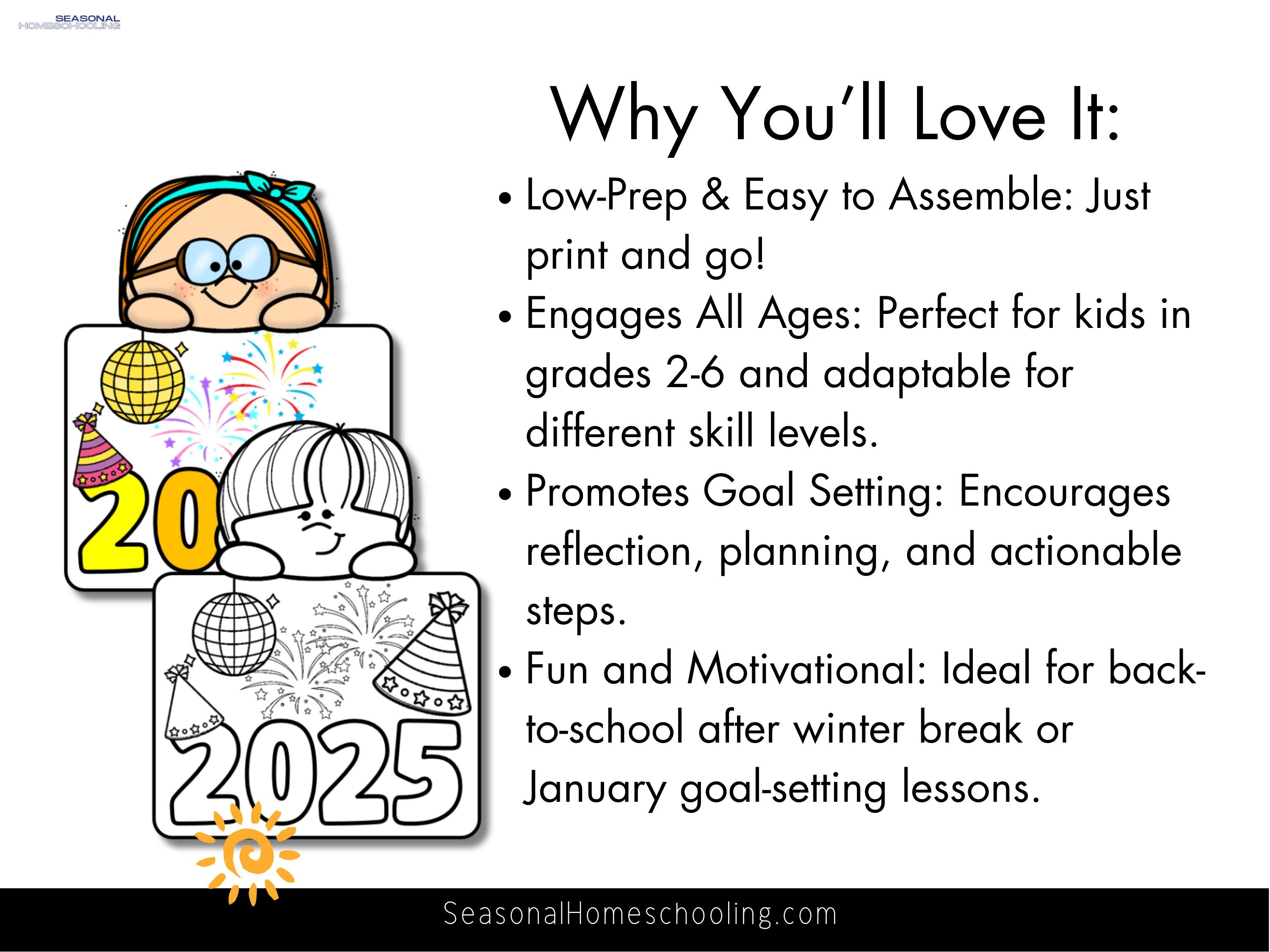 SEASONAL
HOMESCHOOLING

Why You'll Love It:

• Low-Prep & Easy to Assemble: Just print and go!
• Engages All Ages: Perfect for kids in grades 2-6 and adaptable for different skill levels.
• Promotes Goal Setting: Encourages reflection, planning, and actionable steps.
• Fun and Motivational: Ideal for back-to-school after winter break or January goal-setting lessons.

20

2025

SeasonalHomeschooling.com